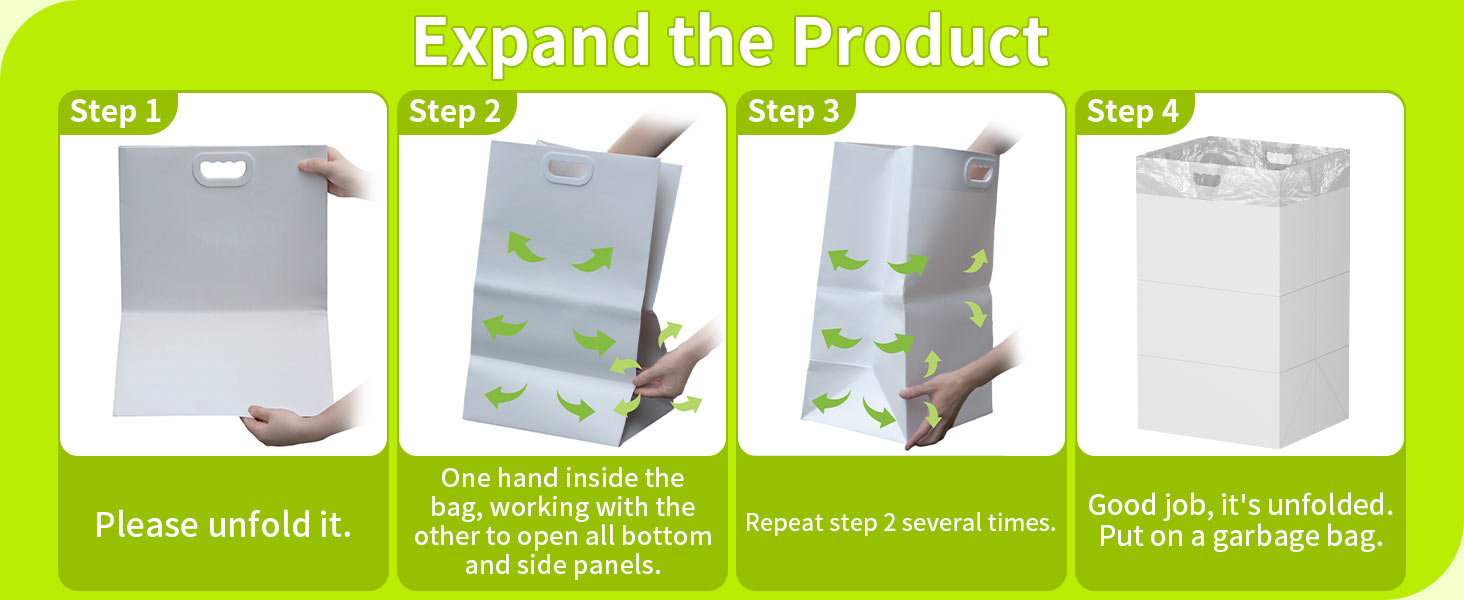 Expand the Product

Step 1

Please unfold it.

Step 2

One hand inside the bag, working with the other to open all bottom and side panels.

Step 3

Repeat step 2 several times.

Step 4

Good job, it's unfolded. Put on a garbage bag.